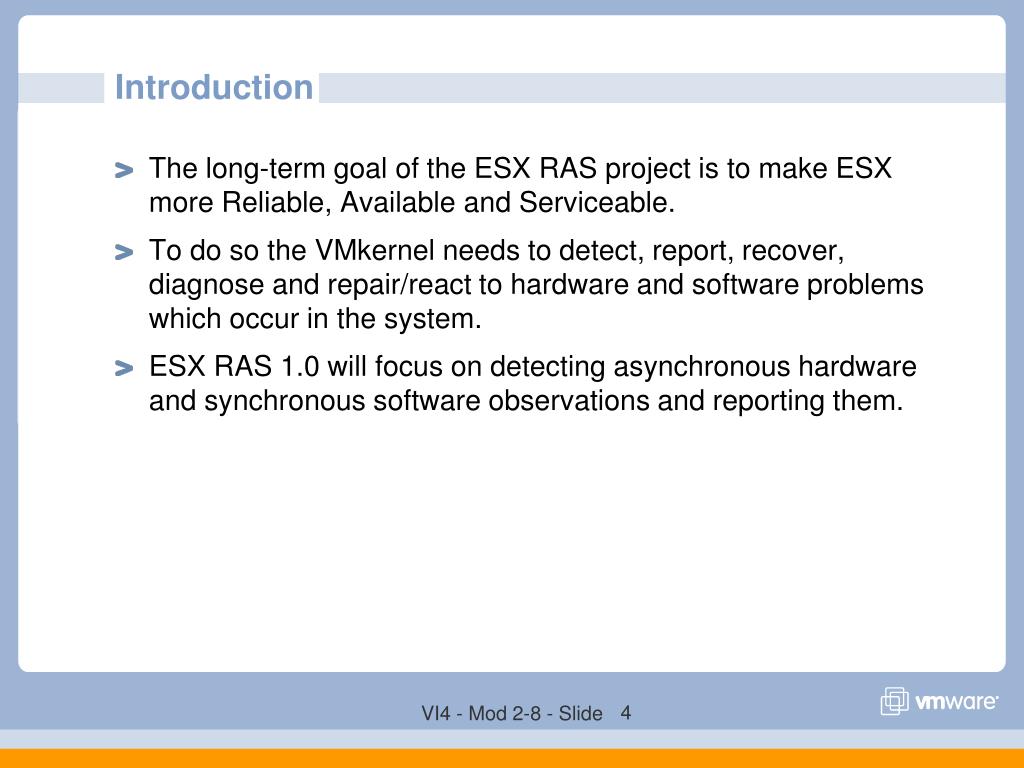 Introduction

> The long-term goal of the ESX RAS project is to make ESX more Reliable, Available and Serviceable.

> To do so the VMkernel needs to detect, report, recover, diagnose and repair/react to hardware and software problems which occur in the system.

> ESX RAS 1.0 will focus on detecting asynchronous hardware and synchronous software observations and reporting them.

VI4 - Mod 2-8 - Slide 4

vmware